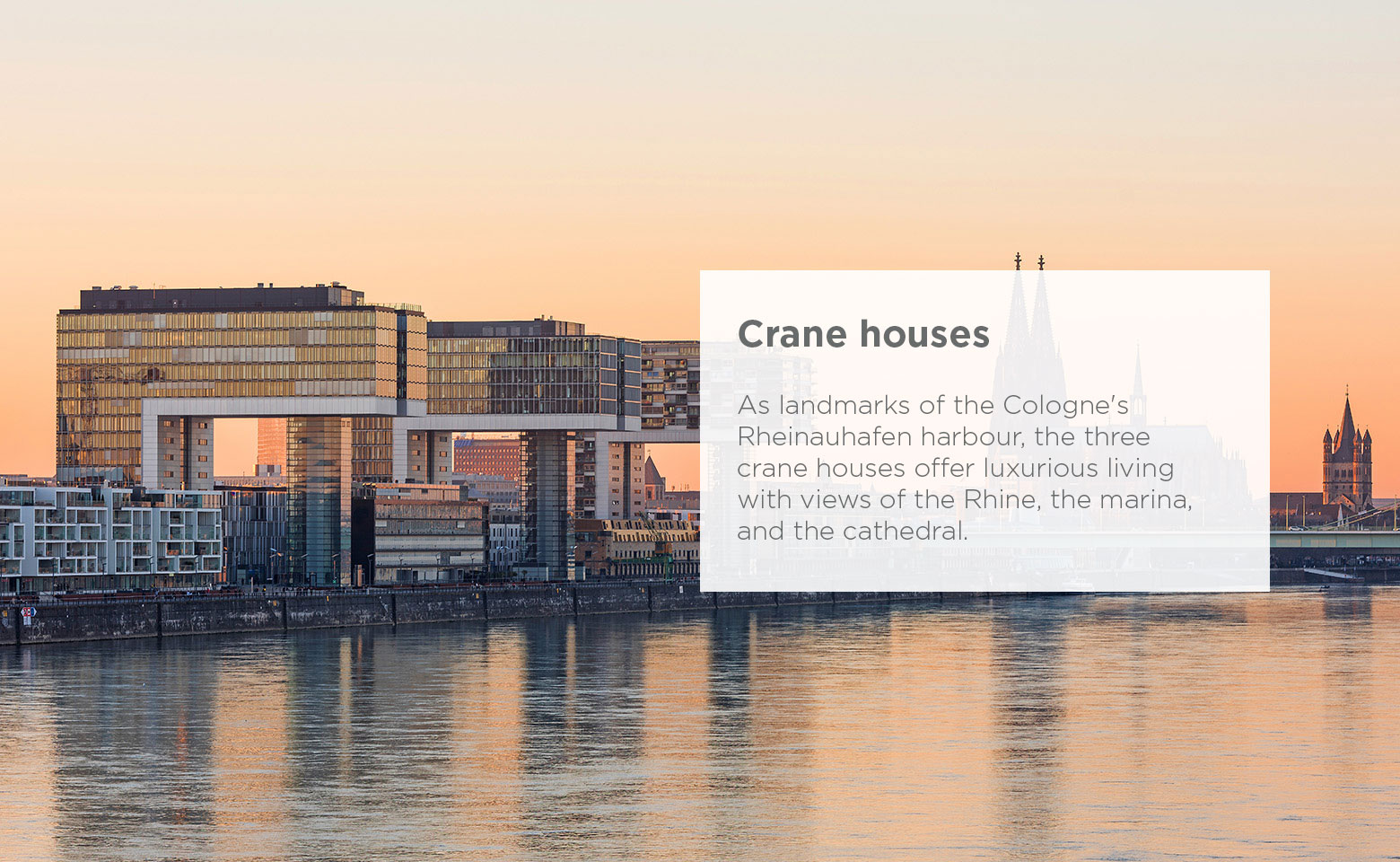 Crane houses

As landmarks of the Cologne's Rheinauhafen harbour, the three crane houses offer luxurious living with views of the Rhine, the marina, and the cathedral.